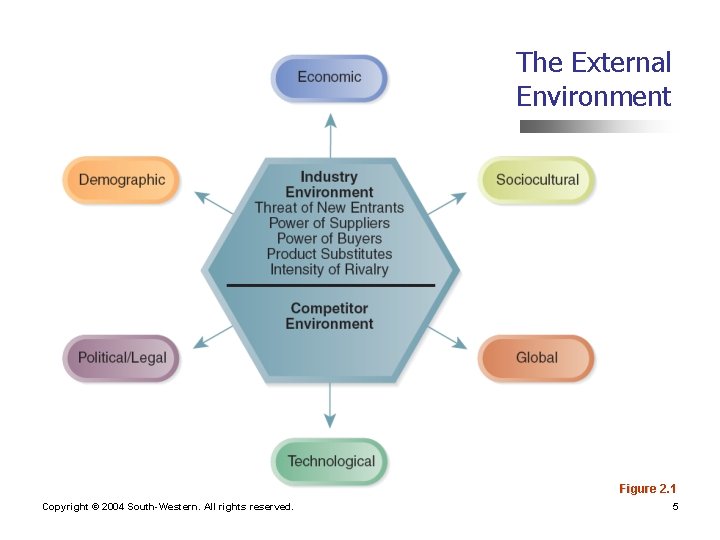 The External Environment

Economic

Demographic

Sociocultural

Industry Environment
Threat of New Entrants
Power of Suppliers
Power of Buyers
Product Substitutes
Intensity of Rivalry

Competitor Environment

Political/Legal

Global

Technological

Figure 2.1

Copyright © 2004 South-Western. All rights reserved.

5